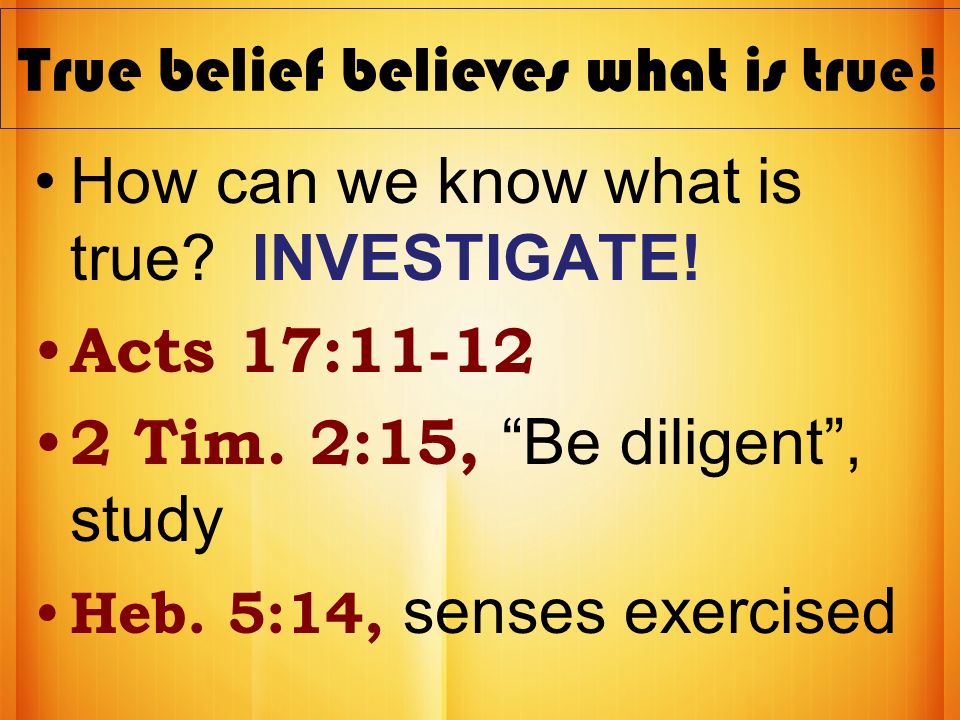 True belief believes what is true!

• How can we know what is true? INVESTIGATE!
• Acts 17:11-12
• 2 Tim. 2:15, “Be diligent”, study
• Heb. 5:14, senses exercised